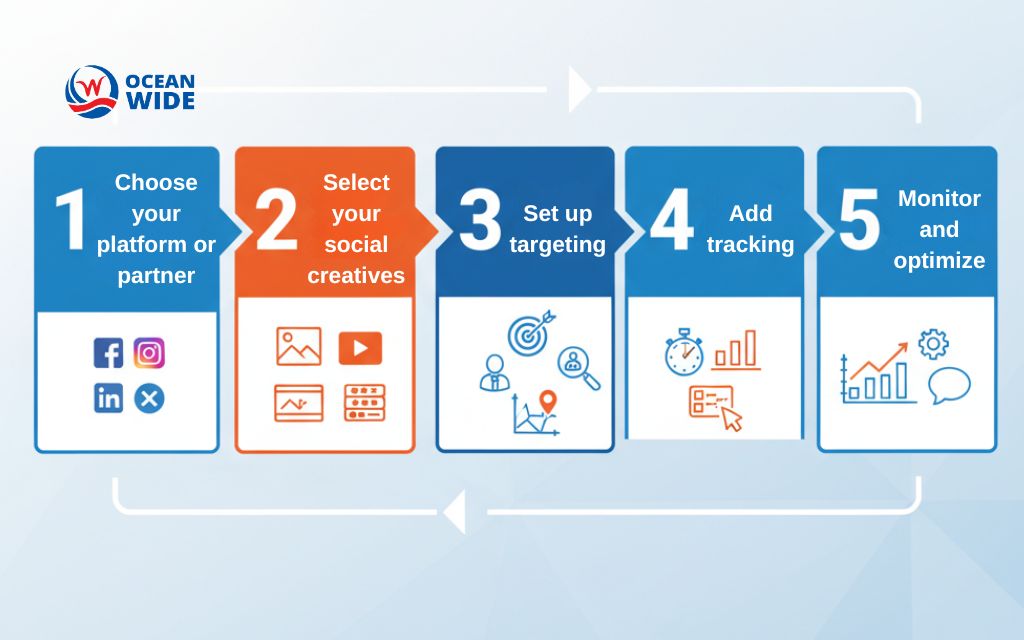 OCEAN WIDE

1 Choose your platform or partner

2 Select your social creatives

3 Set up targeting

4 Add tracking

5 Monitor and optimize